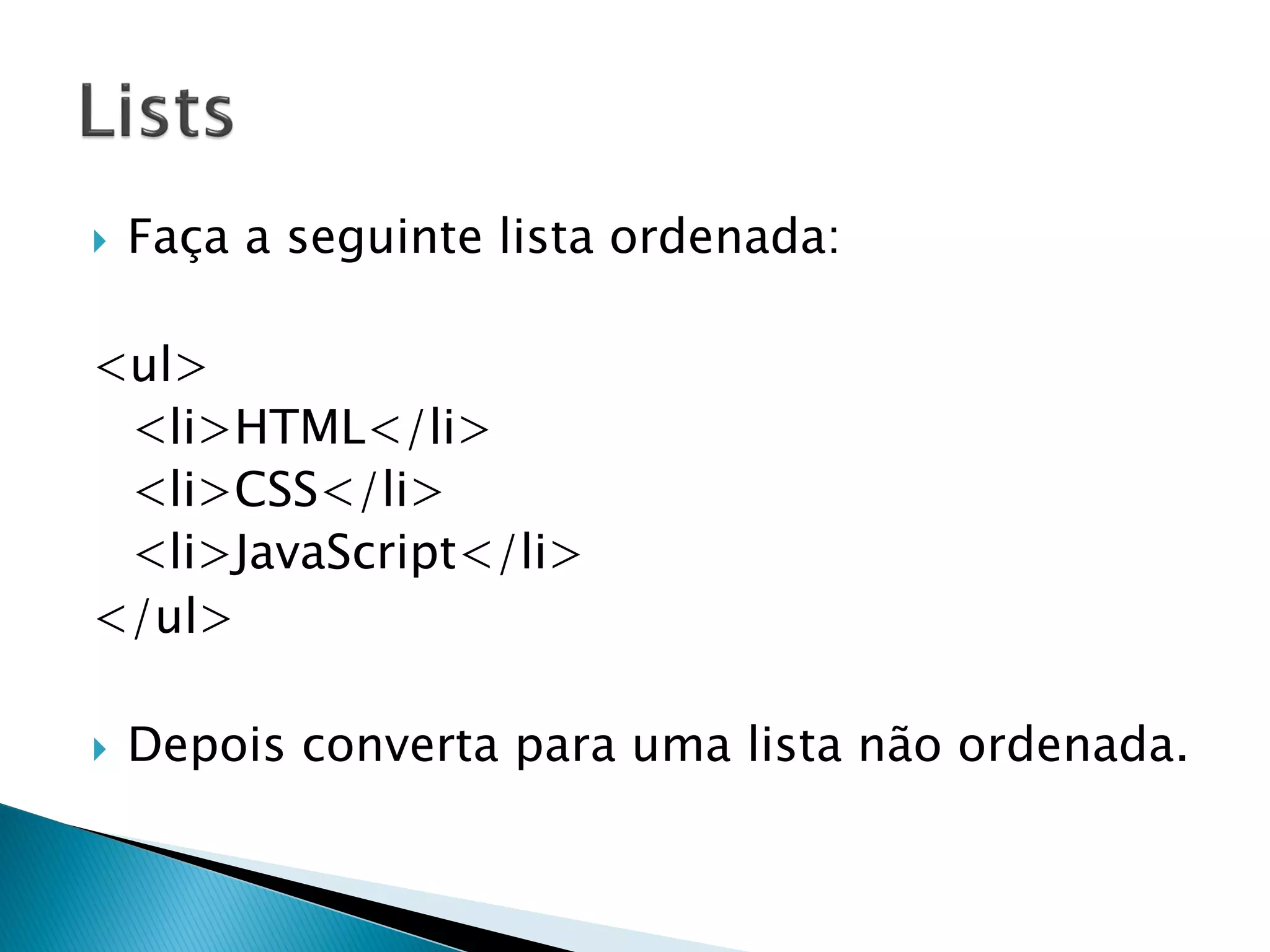 Lists

Faça a seguinte lista ordenada:

<ul>
<li>HTML</li>
<li>CSS</li>
<li>JavaScript</li>
</ul>

Depois converta para uma lista não ordenada.